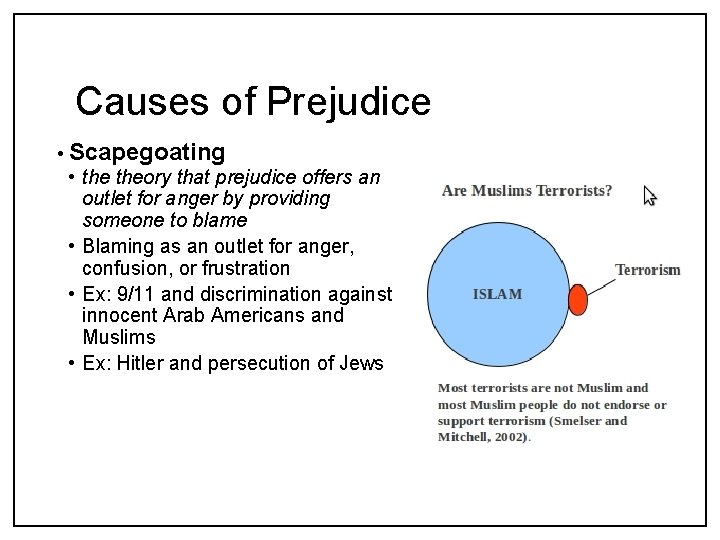 Causes of Prejudice

• Scapegoating
  • the theory that prejudice offers an outlet for anger by providing someone to blame
  • Blaming as an outlet for anger, confusion, or frustration
  • Ex: 9/11 and discrimination against innocent Arab Americans and Muslims
  • Ex: Hitler and persecution of Jews

Are Muslims Terrorists?

ISLAM

Terrorism

Most terrorists are not Muslim and most Muslim people do not endorse or support terrorism (Smelser and Mitchell, 2002).